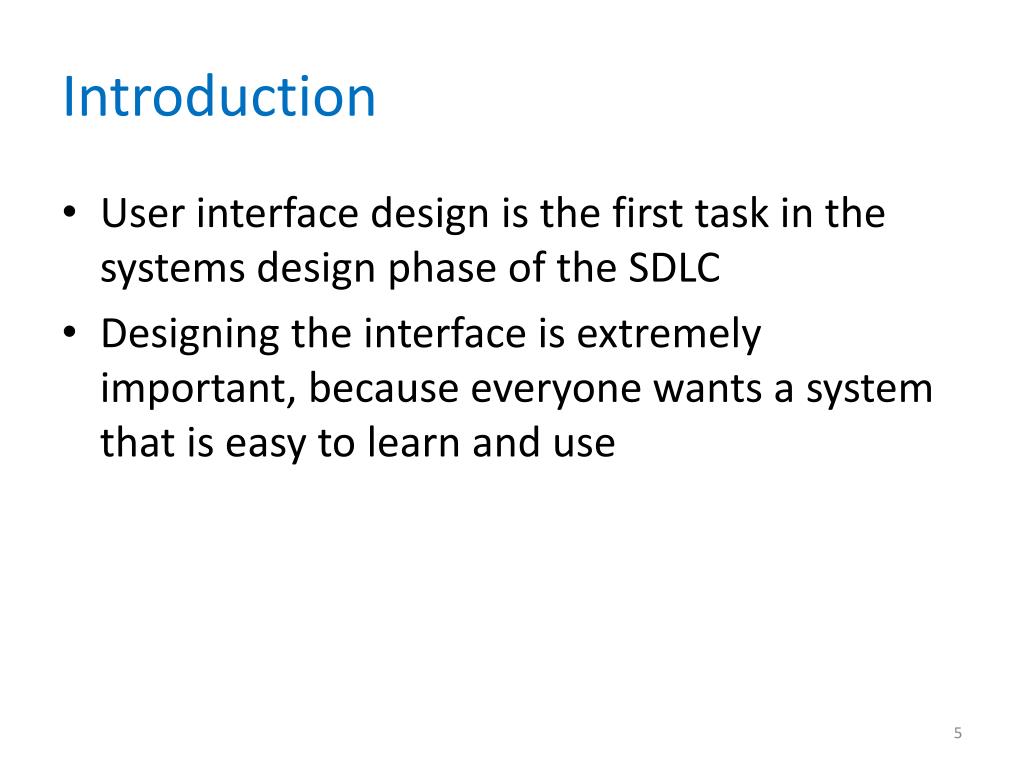 Introduction

• User interface design is the first task in the systems design phase of the SDLC
• Designing the interface is extremely important, because everyone wants a system that is easy to learn and use

5